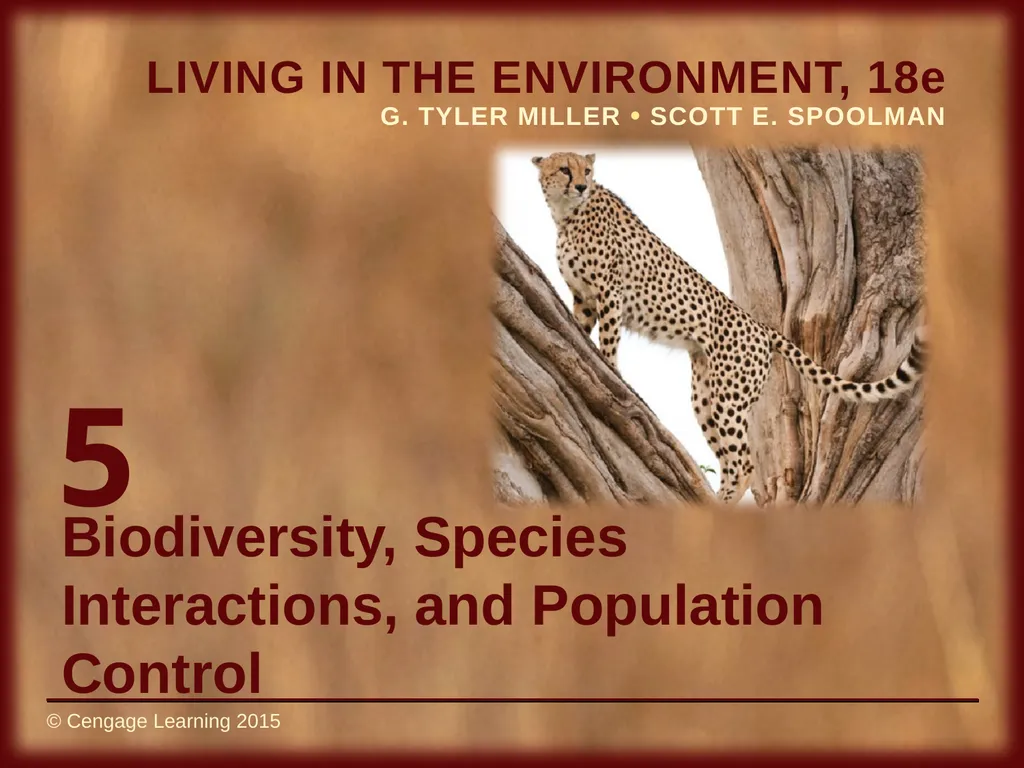 LIVING IN THE ENVIRONMENT, 18e
G. TYLER MILLER • SCOTT E. SPOOLMAN

5

Biodiversity, Species Interactions, and Population Control

© Cengage Learning 2015